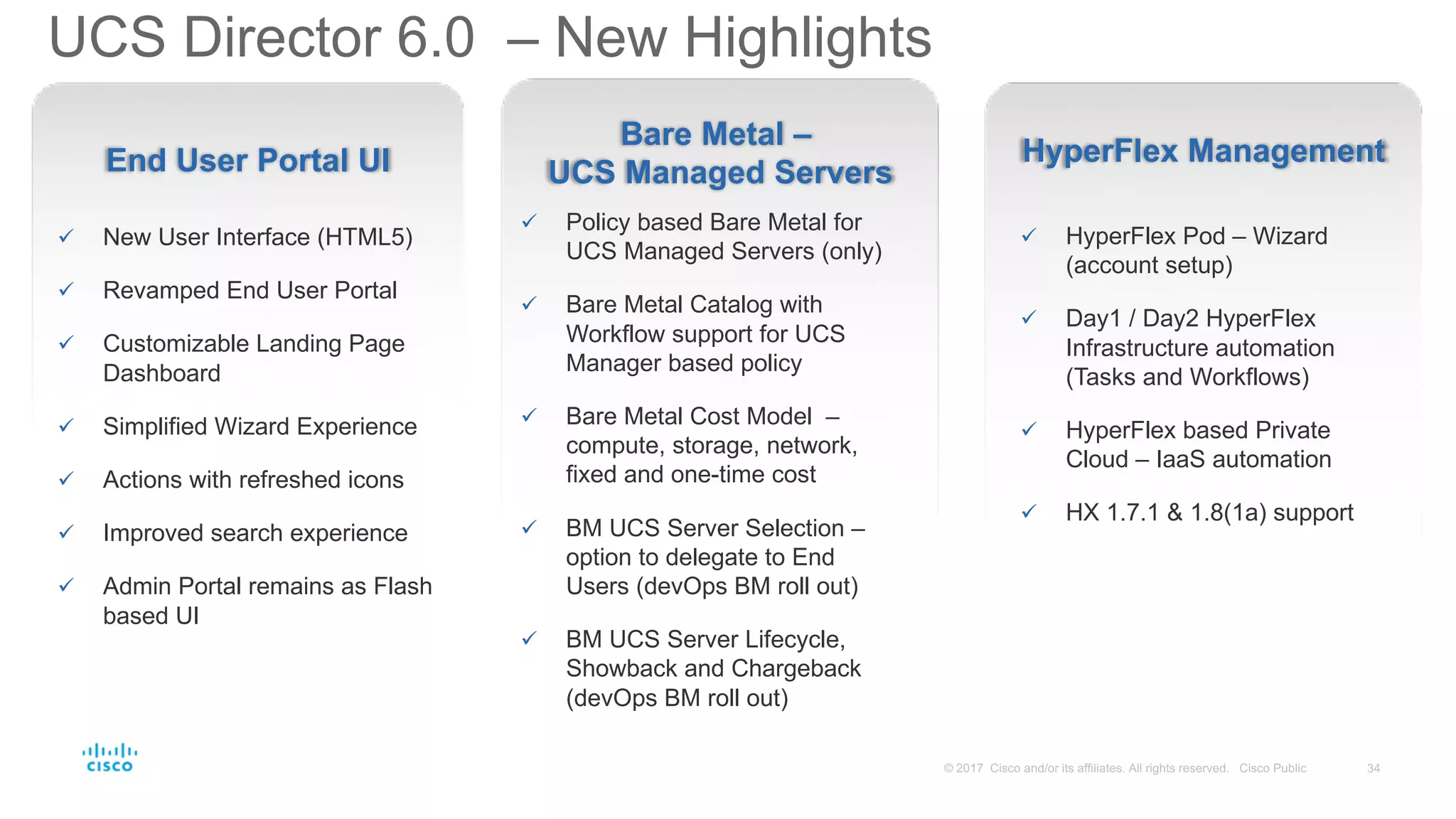 UCS Director 6.0 – New Highlights

End User Portal UI

✓ New User Interface (HTML5)

✓ Revamped End User Portal

✓ Customizable Landing Page Dashboard

✓ Simplified Wizard Experience

✓ Actions with refreshed icons

✓ Improved search experience

✓ Admin Portal remains as Flash based UI

Bare Metal – UCS Managed Servers

✓ Policy based Bare Metal for UCS Managed Servers (only)

✓ Bare Metal Catalog with Workflow support for UCS Manager based policy

✓ Bare Metal Cost Model – compute, storage, network, fixed and one-time cost

✓ BM UCS Server Selection – option to delegate to End Users (devOps BM roll out)

✓ BM UCS Server Lifecycle, Showback and Chargeback (devOps BM roll out)

HyperFlex Management

✓ HyperFlex Pod – Wizard (account setup)

✓ Day1 / Day2 HyperFlex Infrastructure automation (Tasks and Workflows)

✓ HyperFlex based Private Cloud – IaaS automation

✓ HX 1.7.1 & 1.8(1a) support

cisco

© 2017 Cisco and/or its affiliates. All rights reserved. Cisco Public 34